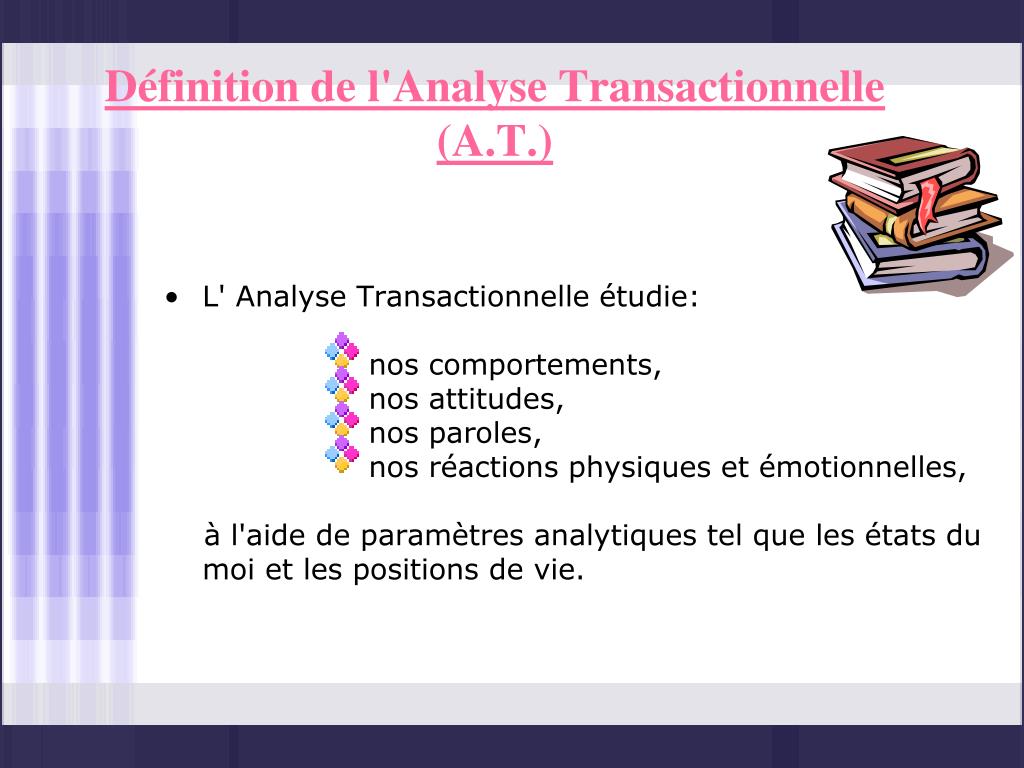 Définition de l'Analyse Transactionnelle (A.T.)

• L' Analyse Transactionnelle étudie:

nos comportements,
nos attitudes,
nos paroles,
nos réactions physiques et émotionnelles,

à l'aide de paramètres analytiques tel que les états du moi et les positions de vie.